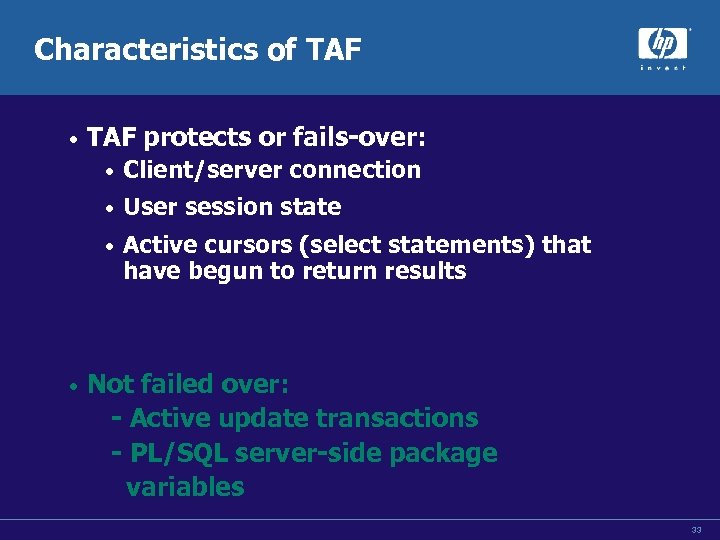 Characteristics of TAF

hp
invent

• TAF protects or fails-over:
• Client/server connection
• User session state
• Active cursors (select statements) that have begun to return results

• Not failed over:
- Active update transactions
- PL/SQL server-side package variables

33